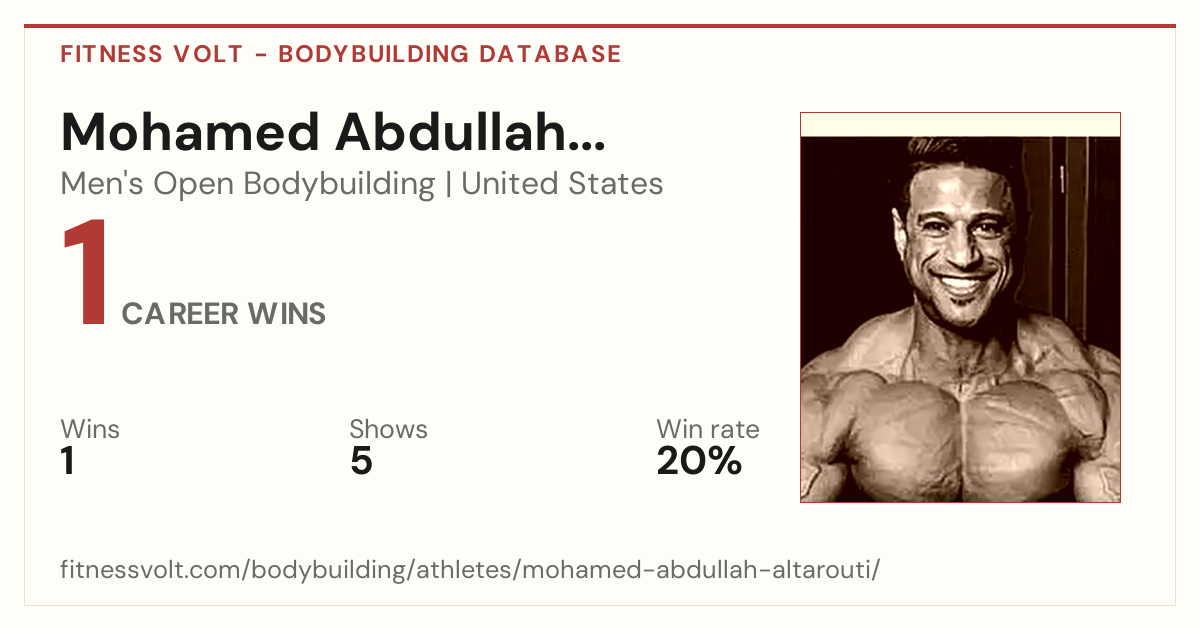 FITNESS VOLT - BODYBUILDING DATABASE

Mohamed Abdullah...

Men's Open Bodybuilding | United States

1 CAREER WINS

Wins
1

Shows
5

Win rate
20%

fitnessvolt.com/bodybuilding/athletes/mohamed-abdullah-altarouti/